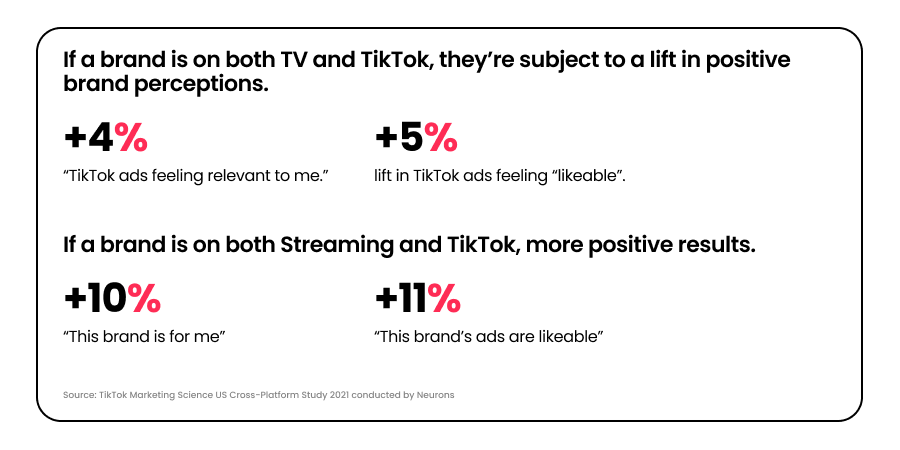 If a brand is on both TV and TikTok, they're subject to a lift in positive brand perceptions.

+4%
"TikTok ads feeling relevant to me."

+5%
lift in TikTok ads feeling "likeable".

If a brand is on both Streaming and TikTok, more positive results.

+10%
"This brand is for me"

+11%
"This brand's ads are likeable"

Source: TikTok Marketing Science US Cross-Platform Study 2021 conducted by Neurons